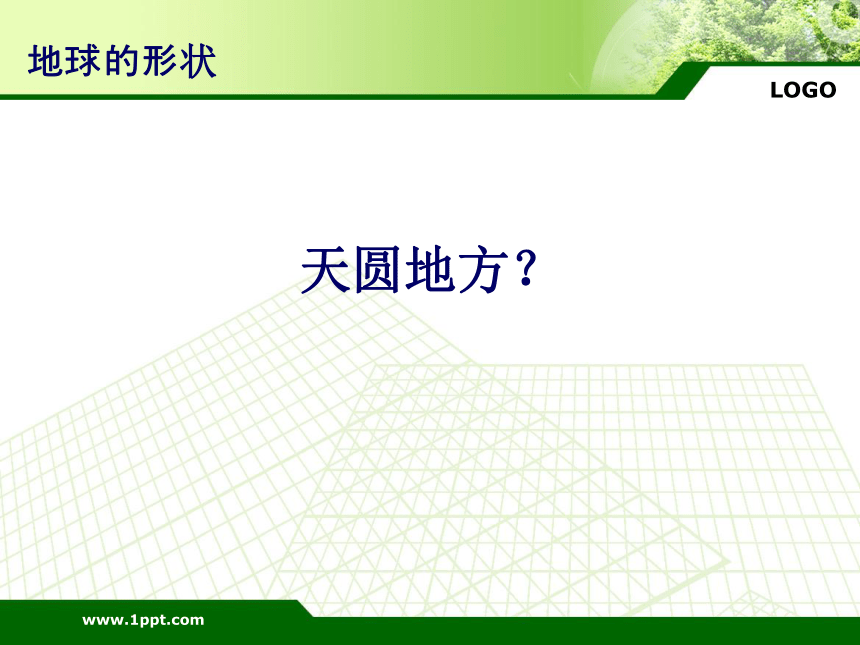 地球的形状

LOGO

天圆地方？

www.1ppt.com